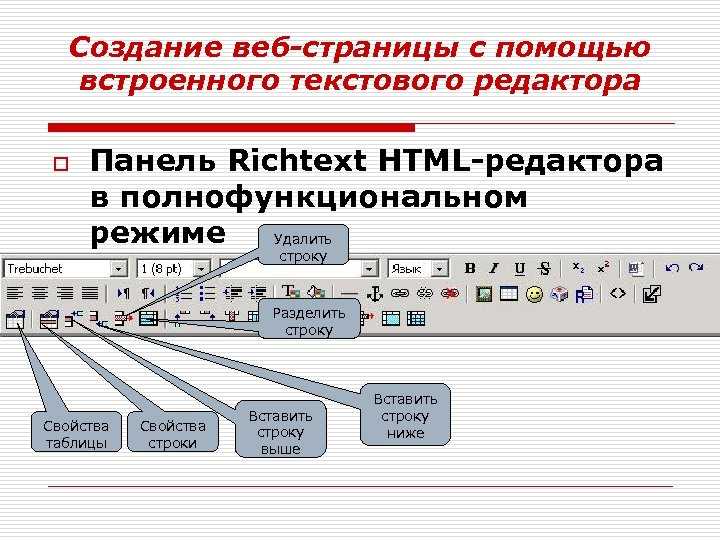 Создание веб-страницы с помощью встроенного текстового редактора

Панель Richtext HTML-редактора в полнофункциональном режиме

Удалить строку

Trebuchet
1 (8 pt)
Язык
B I U S
$x_2$ $x^2$

Разделить строку

Свойства таблицы

Свойства строки

Вставить строку выше

Вставить строку ниже